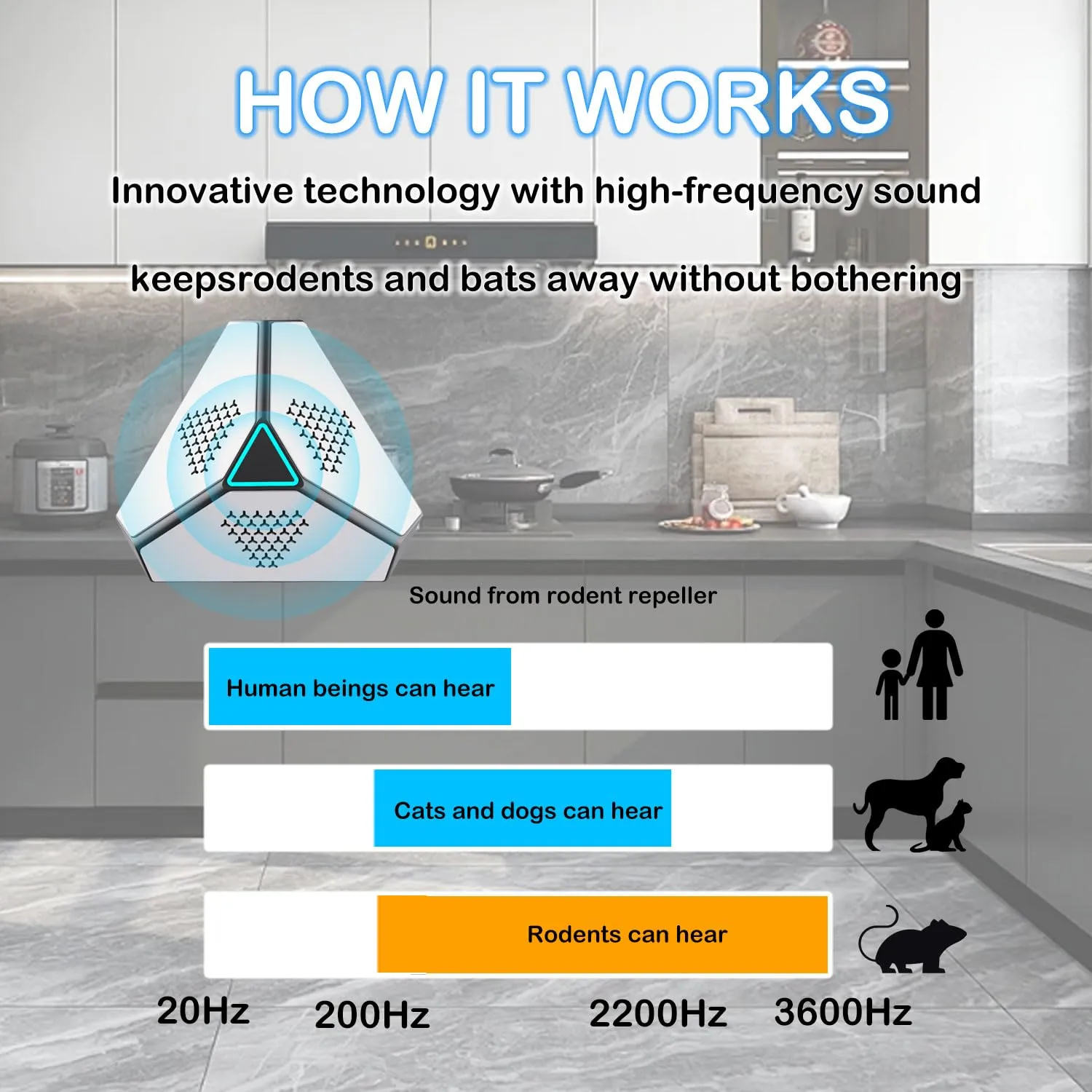 HOW IT WORKS

Innovative technology with high-frequency sound

keepsrodents and bats away without bothering

Sound from rodent repeller

Human beings can hear

Cats and dogs can hear

Rodents can hear

20Hz 200Hz 2200Hz 3600Hz